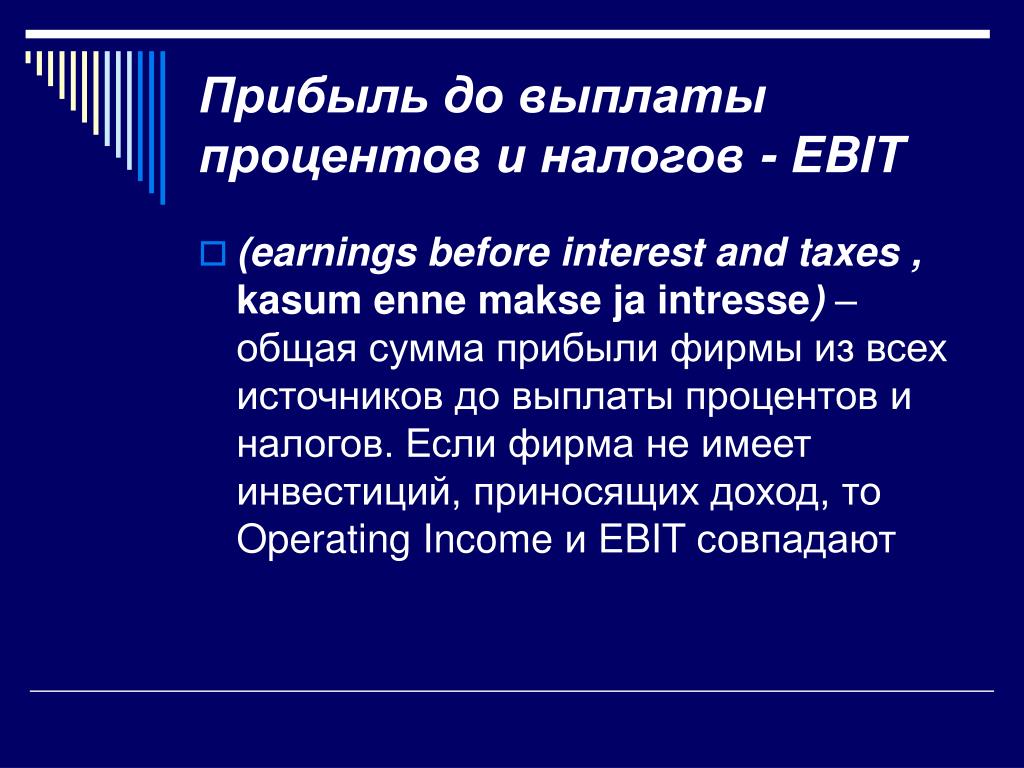 Прибыль до выплаты процентов и налогов - EBIT

(earnings before interest and taxes , kasum enne makse ja intresse) – общая сумма прибыли фирмы из всех источников до выплаты процентов и налогов. Если фирма не имеет инвестиций, приносящих доход, то Operating Income и EBIT совпадают